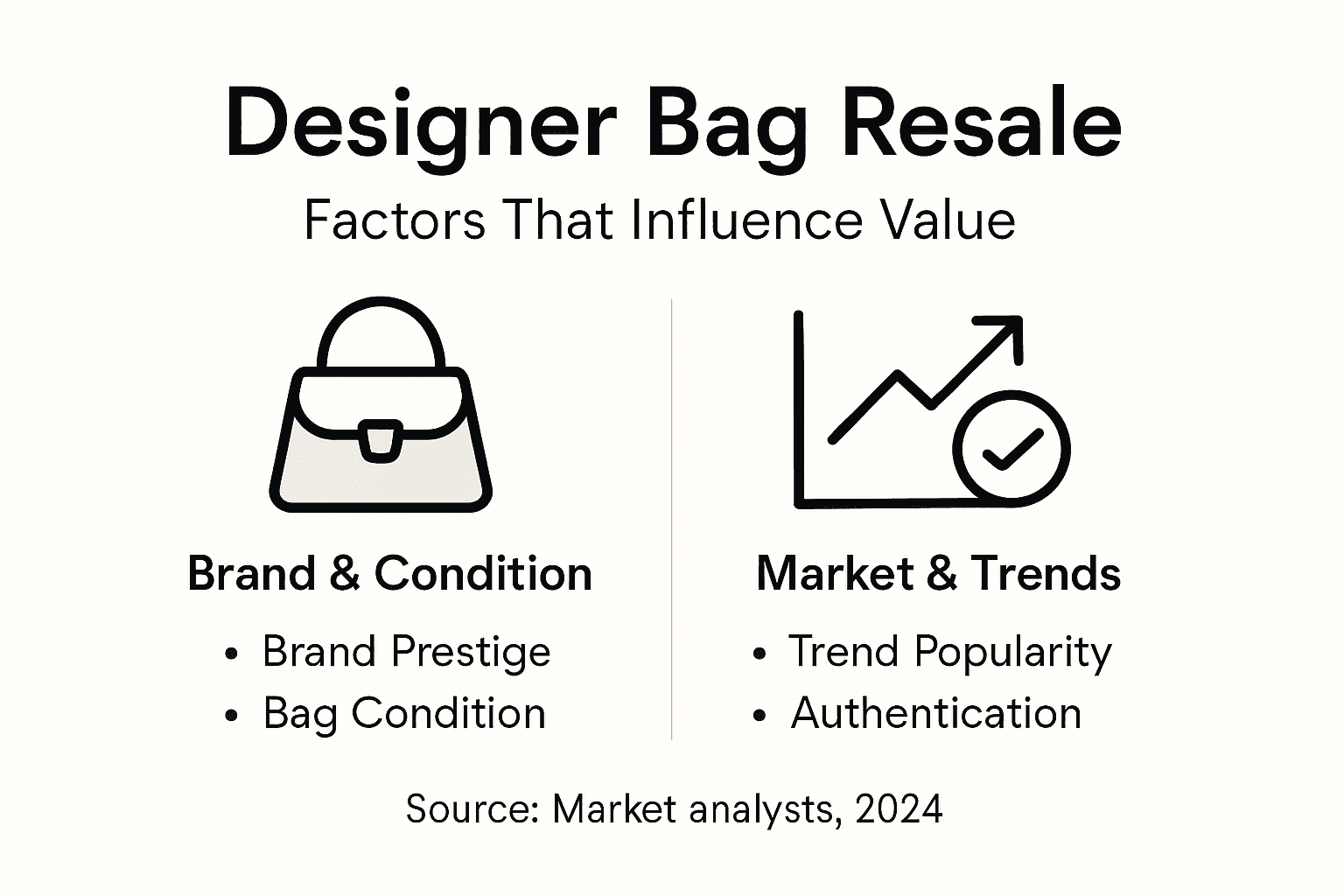 Designer Bag Resale

Factors That Influence Value

Brand & Condition

• Brand Prestige
• Bag Condition

Market & Trends

• Trend Popularity
• Authentication

Source: Market analysts, 2024